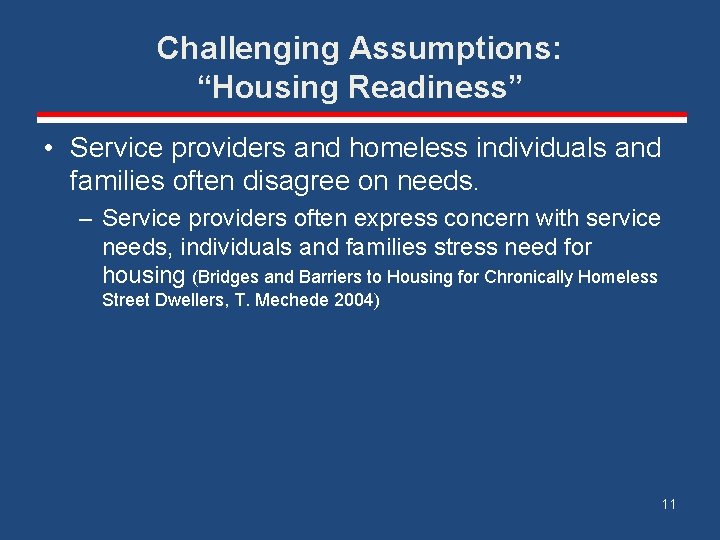 Challenging Assumptions:
“Housing Readiness”

• Service providers and homeless individuals and families often disagree on needs.

– Service providers often express concern with service needs, individuals and families stress need for housing (Bridges and Barriers to Housing for Chronically Homeless Street Dwellers, T. Mechede 2004)

11